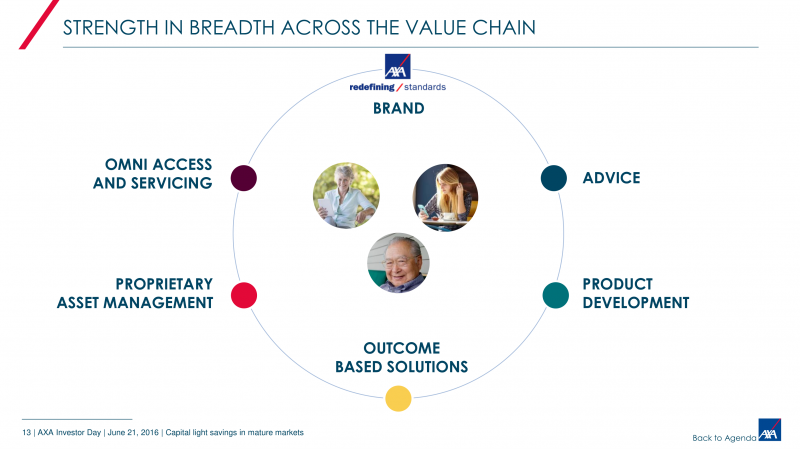 STRENGTH IN BREADTH ACROSS THE VALUE CHAIN

AXA
redefining / standards
BRAND

OMNI ACCESS AND SERVICING

ADVICE

PROPRIETARY ASSET MANAGEMENT

PRODUCT DEVELOPMENT

OUTCOME BASED SOLUTIONS

13 | AXA Investor Day | June 21, 2016 | Capital light savings in mature markets

Back to Agenda

AXA